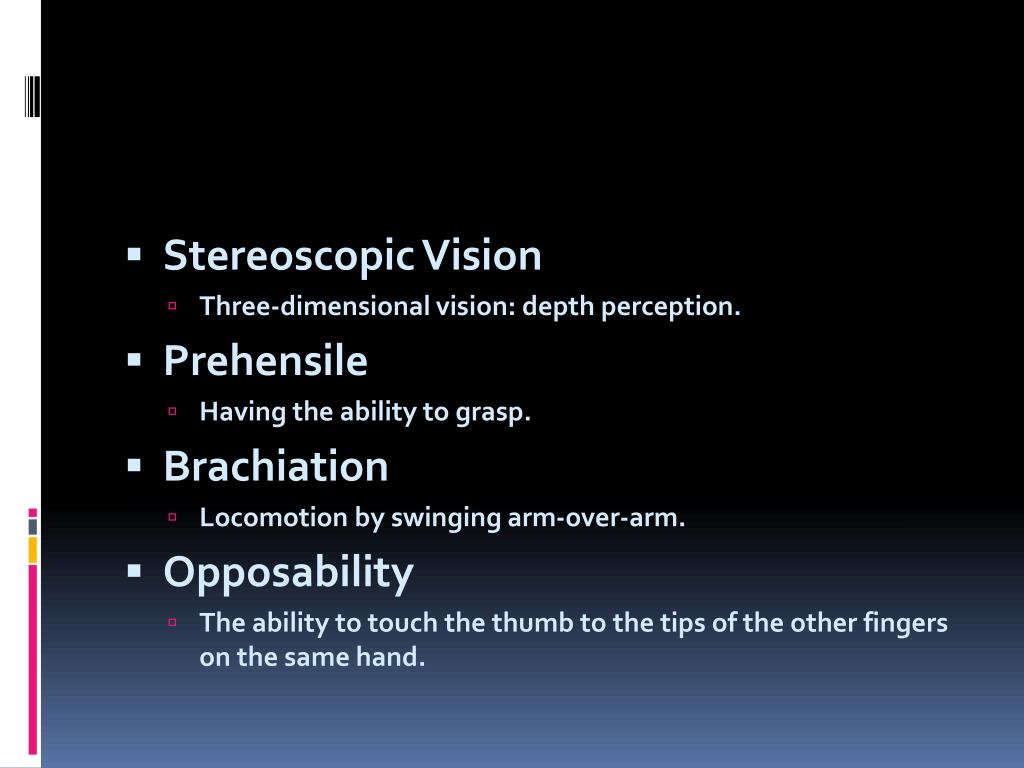 Stereoscopic Vision
Three-dimensional vision: depth perception.
Prehensile
Having the ability to grasp.
Brachiation
Locomotion by swinging arm-over-arm.
Opposability
The ability to touch the thumb to the tips of the other fingers on the same hand.